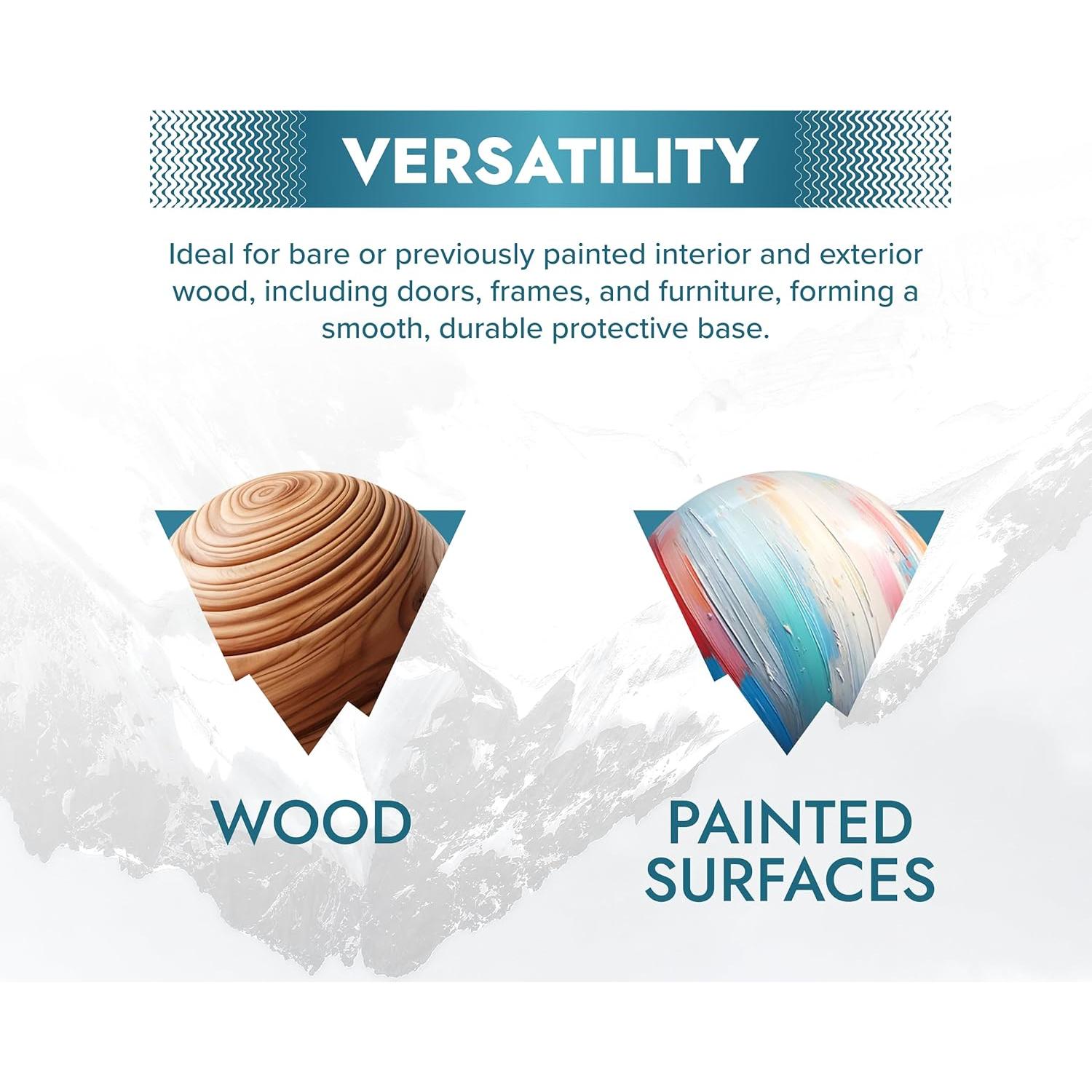 VERSATILITY

Ideal for bare or previously painted interior and exterior wood, including doors, frames, and furniture, forming a smooth, durable protective base.

WOOD

PAINTED SURFACES